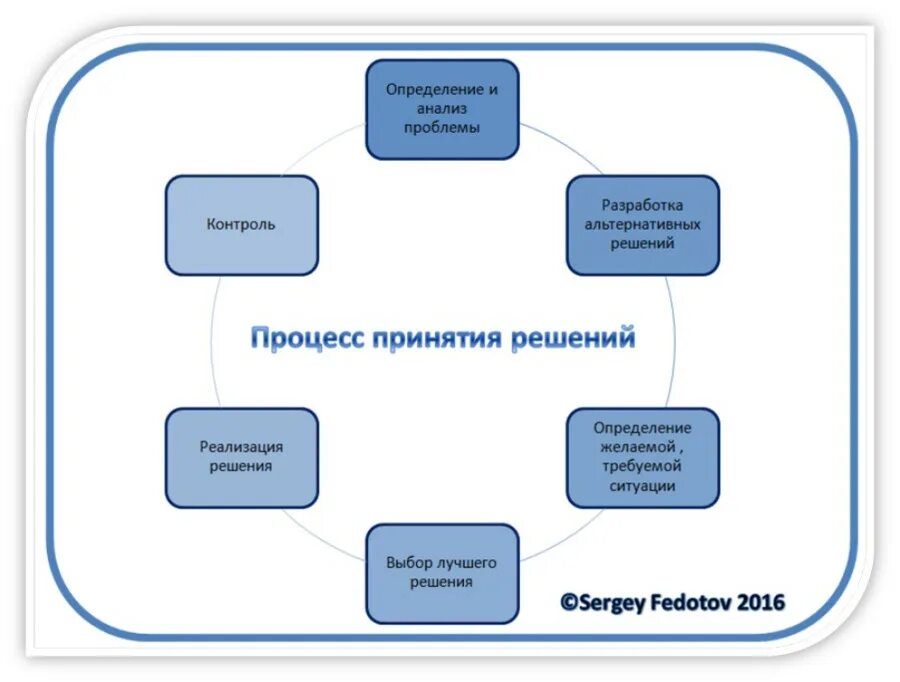 Определение и анализ проблемы

Разработка альтернативных решений

Определение желаемой , требуемой ситуации

Выбор лучшего решения

Реализация решения

Контроль

Процесс принятия решений

©Sergey Fedotov 2016